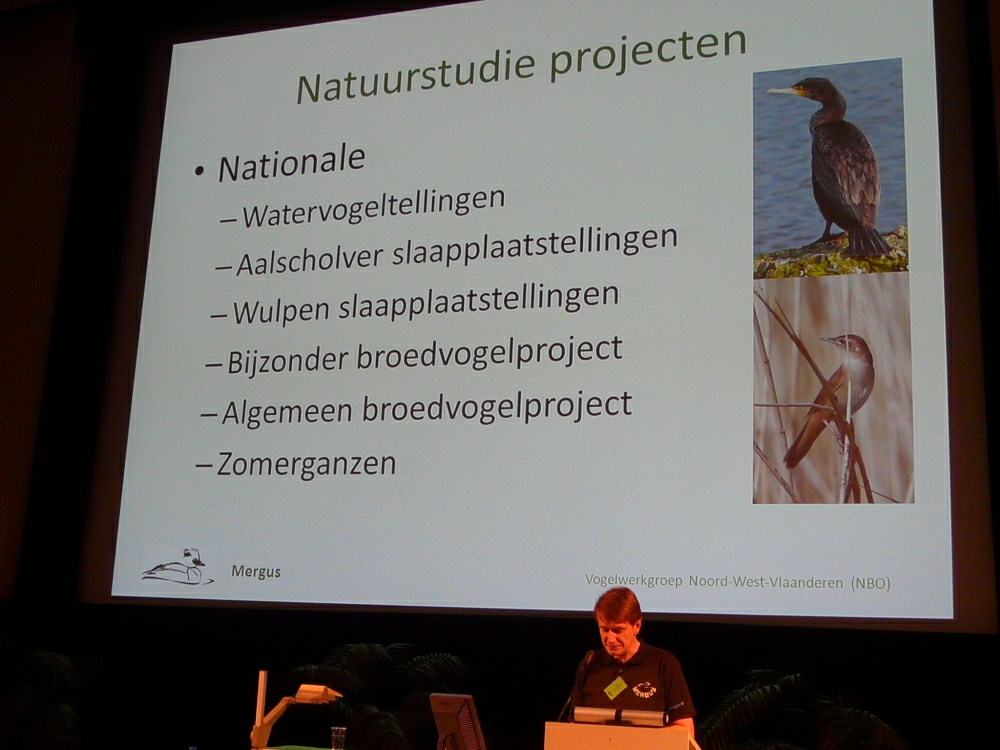 Natuurstudie projecten

• Nationale
– Watervogeltellingen
– Aalscholver slaapplaatstellingen
– Wulpen slaapplaatstellingen
– Bijzonder broedvogelproject
– Algemeen broedvogelproject
– Zomerganzen

Mergus

Vogelwerkgroep Noord-West-Vlaanderen (NBO)

MERGUS